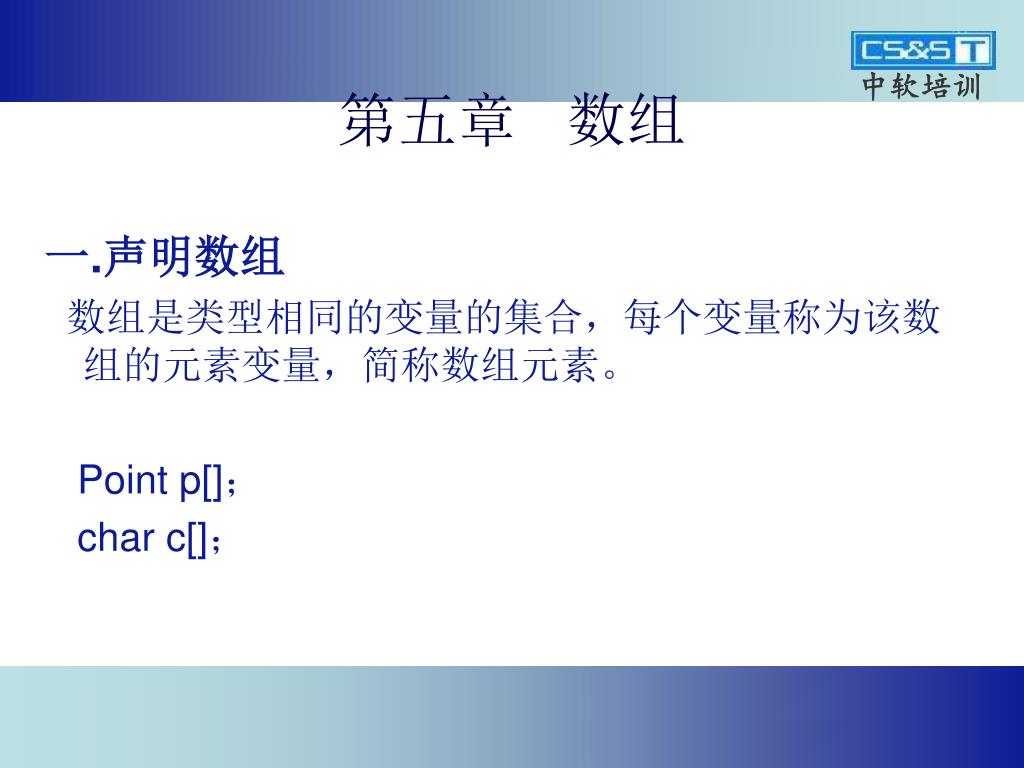 CS&S T
中软培训

第五章　数组

一.声明数组

数组是类型相同的变量的集合，每个变量称为该数组的元素变量，简称数组元素。

Point p[]；
char c[]；